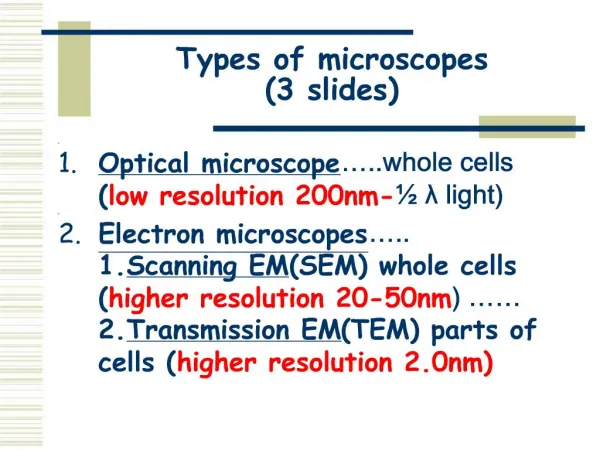 Types of microscopes
(3 slides)

1. Optical microscope…..whole cells (low resolution 200nm-½ λ light)

2. Electron microscopes…..
1.Scanning EM(SEM) whole cells (higher resolution 20-50nm) ……
2.Transmission EM(TEM) parts of cells (higher resolution 2.0nm)